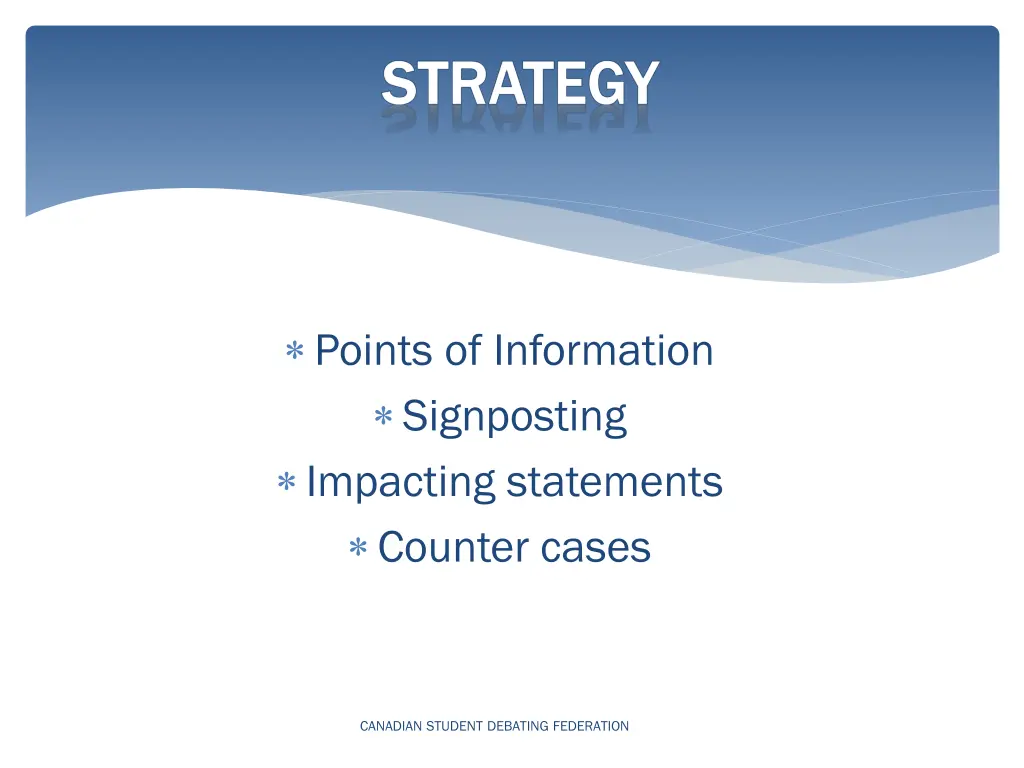 STRATEGY

* Points of Information
* Signposting
* Impacting statements
* Counter cases

CANADIAN STUDENT DEBATING FEDERATION